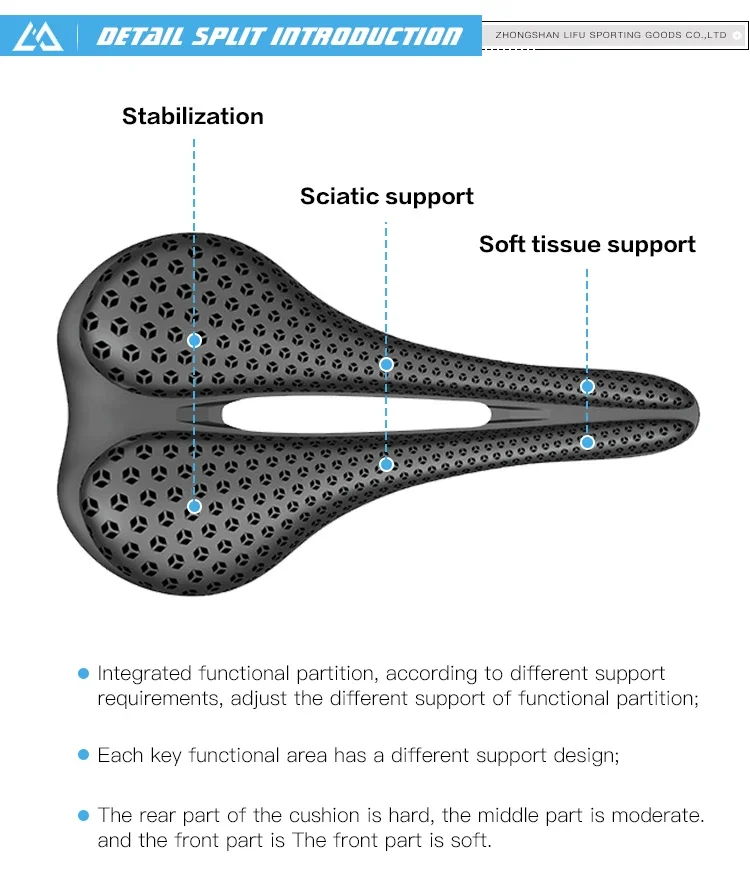 DETAIL SPLIT INTRODUCTION

ZHONGSHAN LIFU SPORTING GOODS CO.,LTD

Stabilization

Sciatic support

Soft tissue support

Integrated functional partition, according to different support requirements, adjust the different support of functional partition;

Each key functional area has a different support design;

The rear part of the cushion is hard, the middle part is moderate. and the front part is The front part is soft.